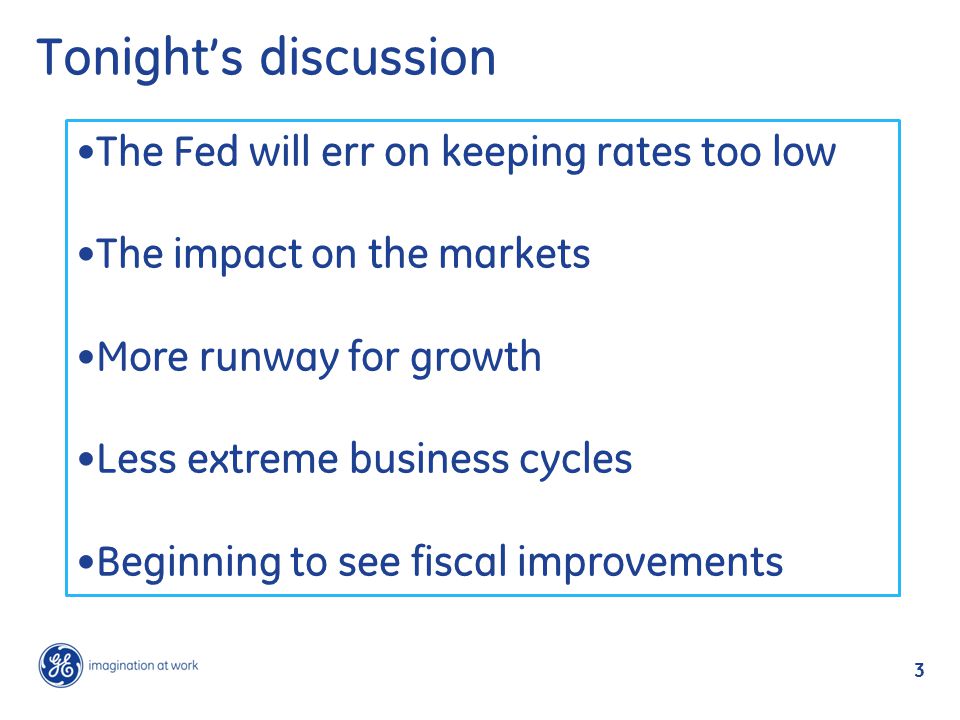 Tonight's discussion

•The Fed will err on keeping rates too low

•The impact on the markets

•More runway for growth

•Less extreme business cycles

•Beginning to see fiscal improvements

GE

imagination at work

3